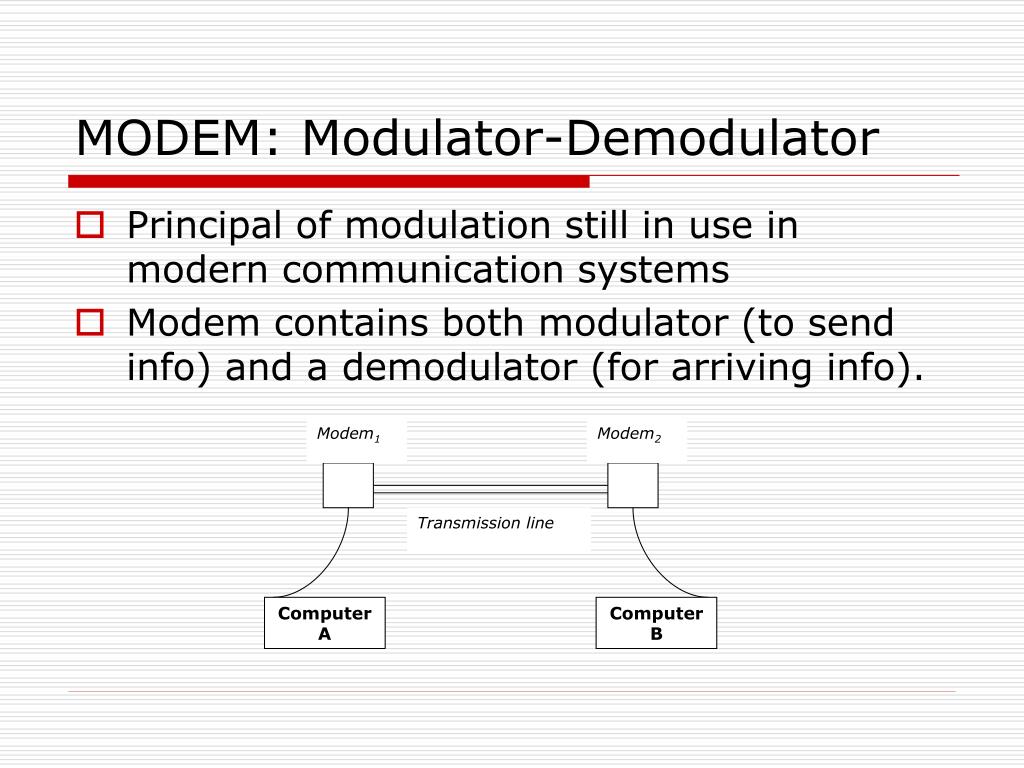 MODEM: Modulator-Demodulator

Principal of modulation still in use in modern communication systems

Modem contains both modulator (to send info) and a demodulator (for arriving info).

Modem$_1$

Modem$_2$

Transmission line

Computer A

Computer B